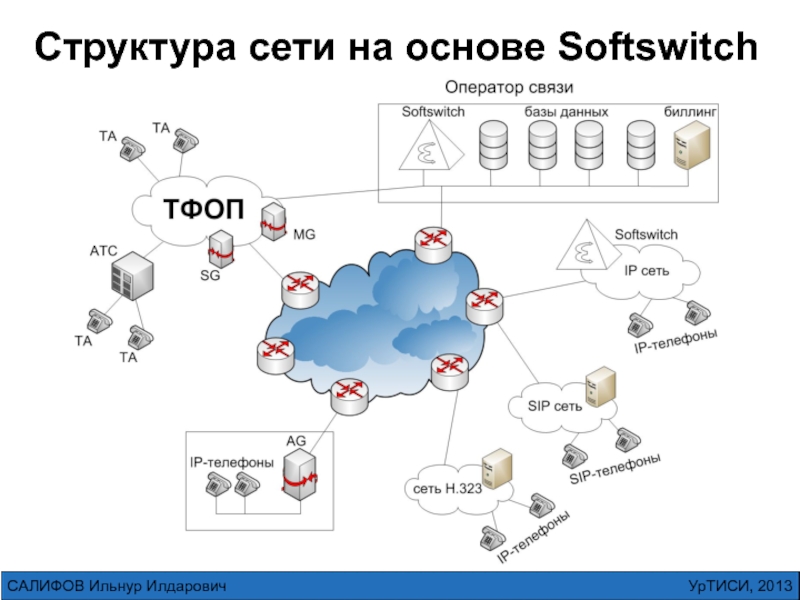 Структура сети на основе Softswitch

Оператор связи

Softswitch

базы данных

биллинг

ТА

ТА

ТФОП

MG

SG

АТС

ТА

ТА

Softswitch

IP сеть

IP-телефоны

SIP сеть

SIP-телефоны

AG

IP-телефоны

сеть H.323

IP-телефоны

САЛИФОВ Ильнур Илдарович

УрТИСИ, 2013